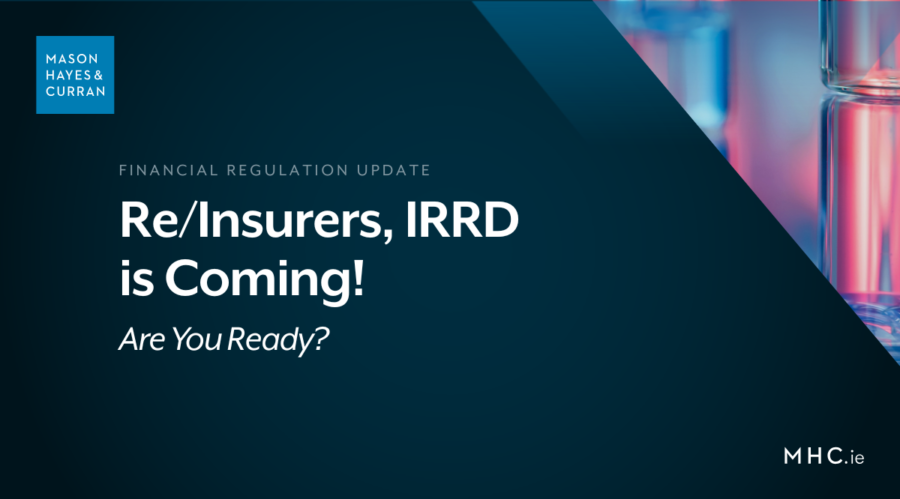 MASON HAYES & CURRAN

FINANCIAL REGULATION UPDATE

Re/Insurers, IRRD is Coming!

Are You Ready?

MHC.ie